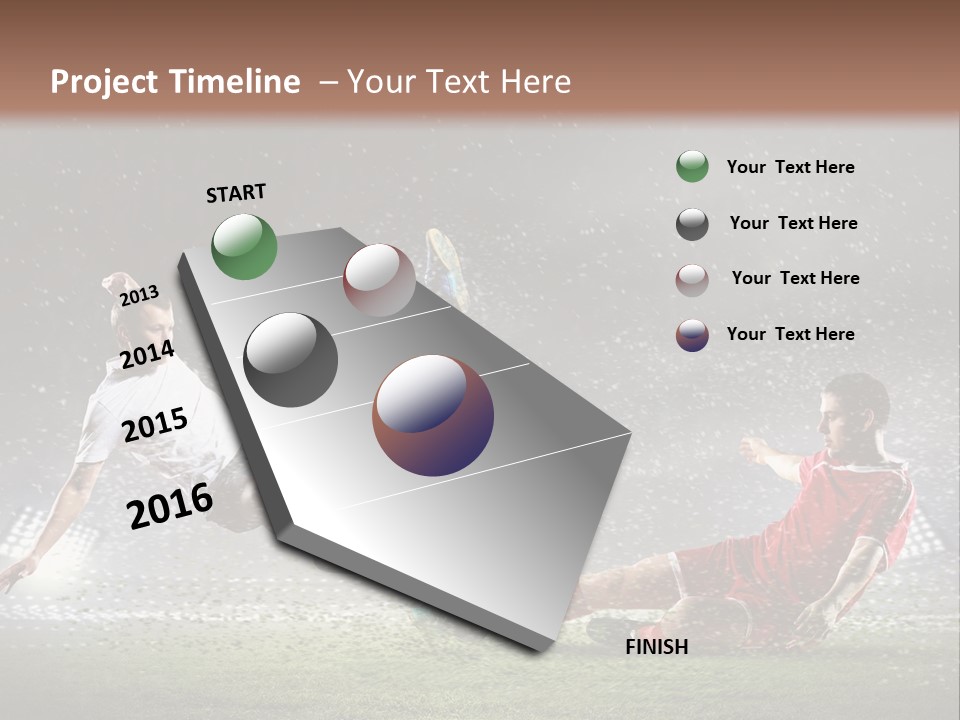 Project Timeline – Your Text Here

START

2013

2014

2015

2016

FINISH

Your Text Here

Your Text Here

Your Text Here

Your Text Here